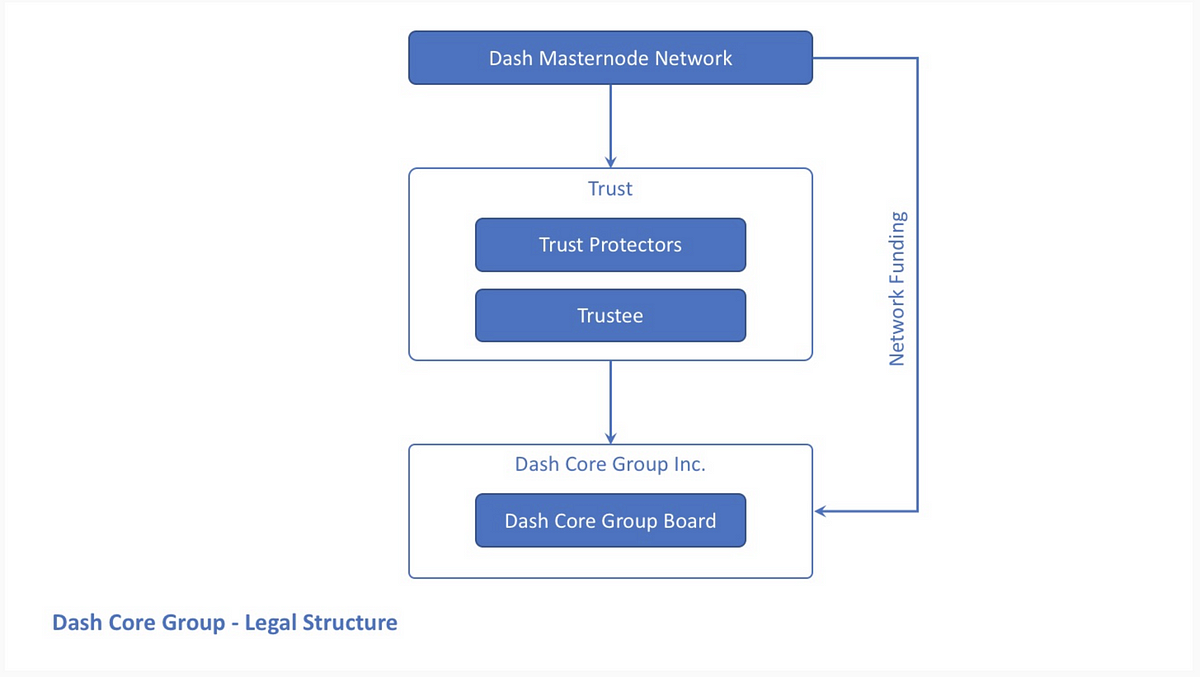 Dash Masternode Network

Trust

Trust Protectors

Trustee

Network Funding

Dash Core Group Inc.

Dash Core Group Board

Dash Core Group - Legal Structure